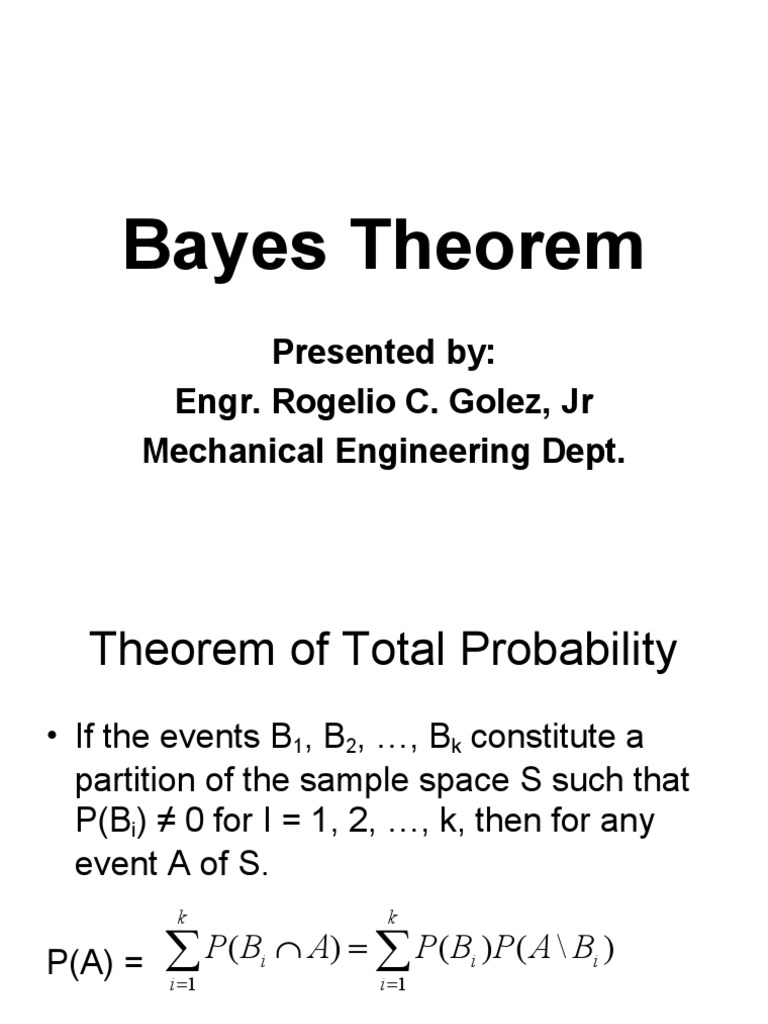 Bayes Theorem

Presented by:
Engr. Rogelio C. Golez, Jr
Mechanical Engineering Dept.

Theorem of Total Probability

• If the events $B_1$, $B_2$, …, $B_k$ constitute a partition of the sample space S such that $P(B_i) \neq 0$ for I = 1, 2, …, k, then for any event A of S.

P(A) = $\sum_{i=1}^{k} P(B_i \cap A) = \sum_{i=1}^{k} P(B_i)P(A \setminus B_i)$